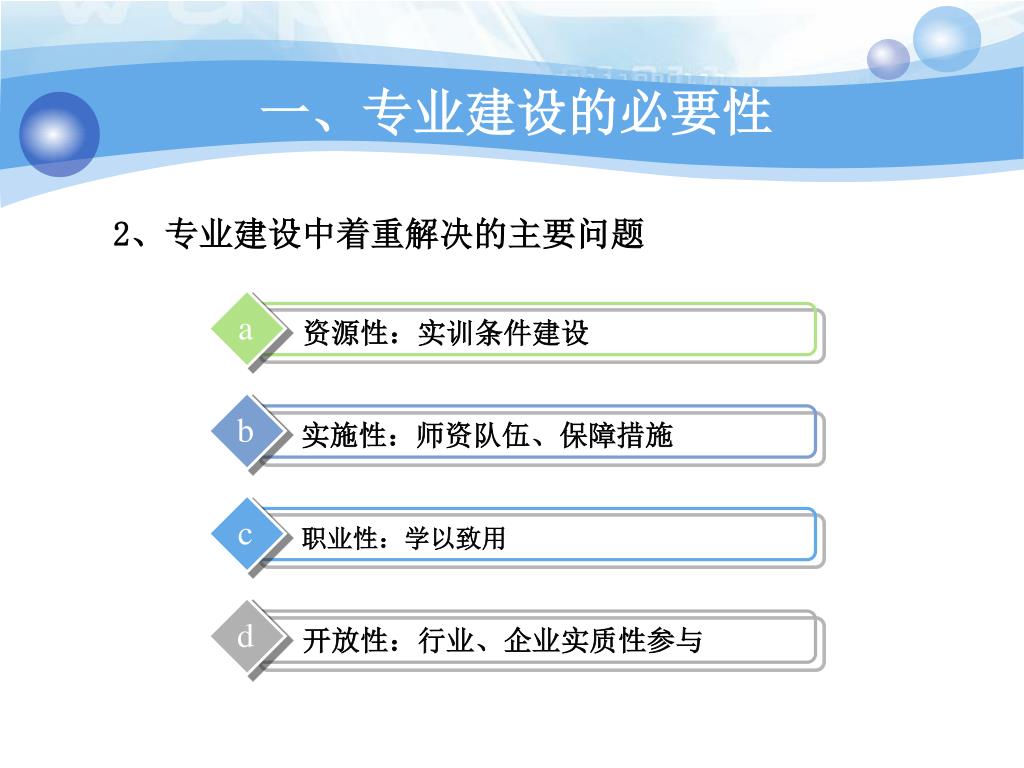 一、专业建设的必要性

2、专业建设中着重解决的主要问题

a 资源性：实训条件建设

b 实施性：师资队伍、保障措施

c 职业性：学以致用

d 开放性：行业、企业实质性参与